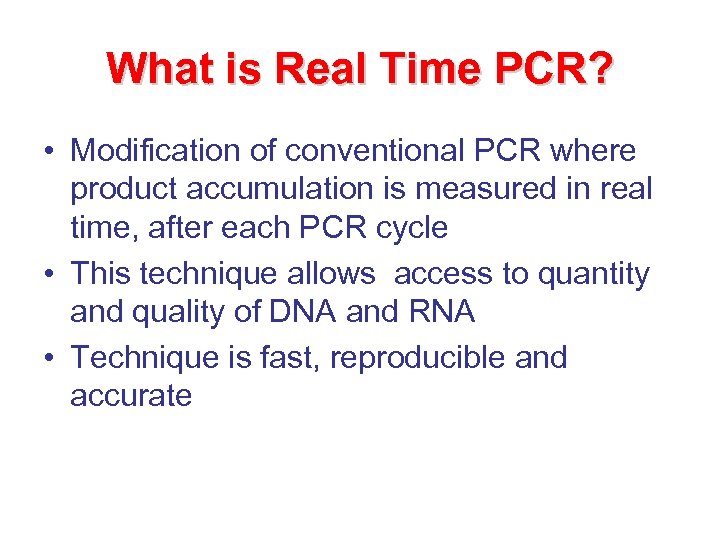 What is Real Time PCR?

• Modification of conventional PCR where product accumulation is measured in real time, after each PCR cycle
• This technique allows access to quantity and quality of DNA and RNA
• Technique is fast, reproducible and accurate